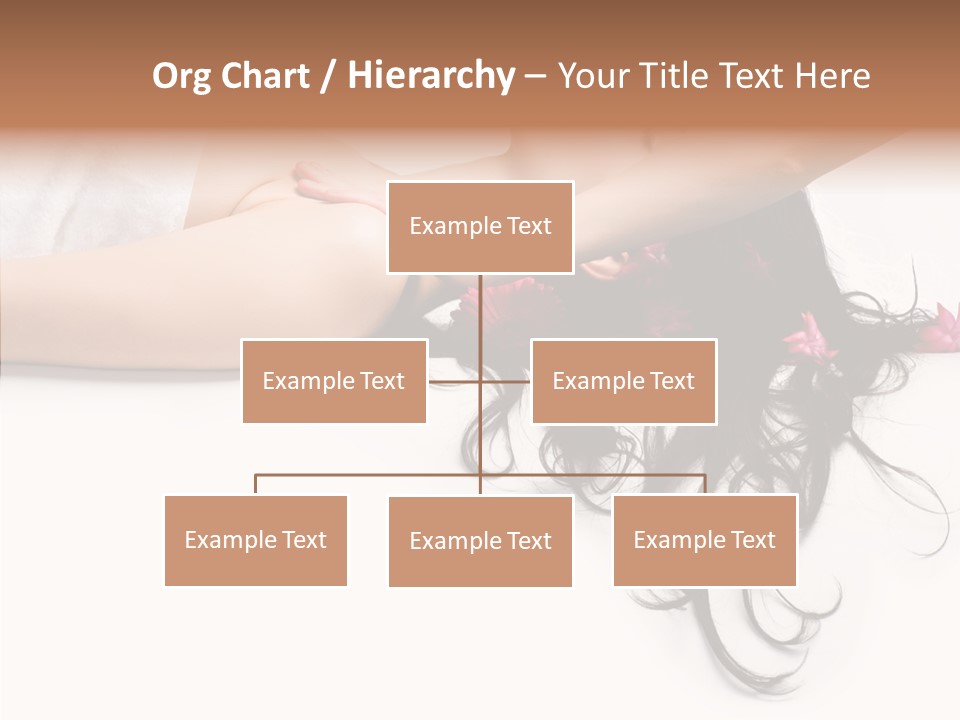 Org Chart / Hierarchy – Your Title Text Here

Example Text

Example Text

Example Text

Example Text

Example Text

Example Text